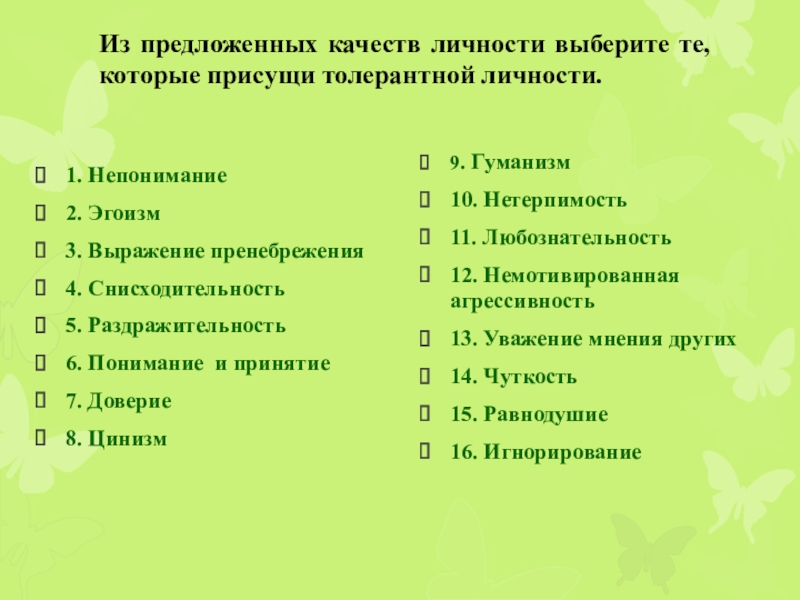 Из предложенных качеств личности выберите те, которые присущи толерантной личности.

1. Непонимание
2. Эгоизм
3. Выражение пренебрежения
4. Снисходительность
5. Раздражительность
6. Понимание и принятие
7. Доверие
8. Цинизм

9. Гуманизм
10. Нетерпимость
11. Любознательность
12. Немотивированная агрессивность
13. Уважение мнения других
14. Чуткость
15. Равнодушие
16. Игнорирование